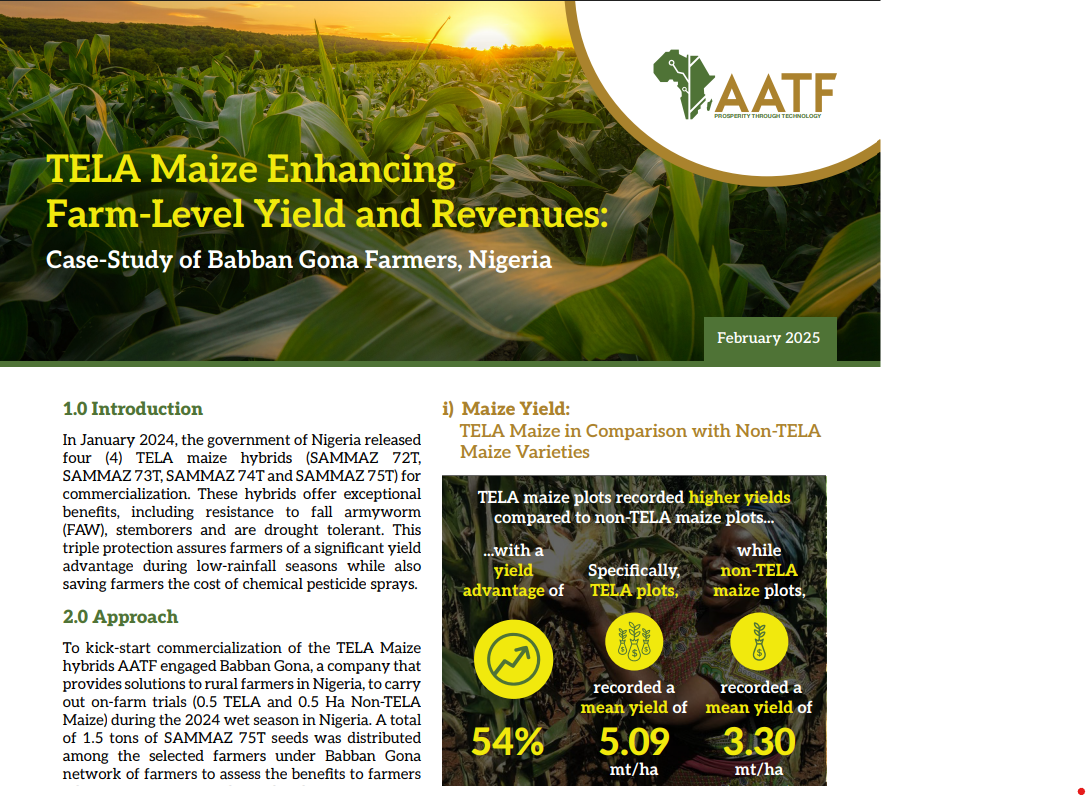 AATF
PROSPERITY THROUGH TECHNOLOGY

TELA Maize Enhancing Farm-Level Yield and Revenues:

Case-Study of Babban Gona Farmers, Nigeria

February 2025

1.0 Introduction

In January 2024, the government of Nigeria released four (4) TELA maize hybrids (SAMMAZ 72T, SAMMAZ 73T, SAMMAZ 74T and SAMMAZ 75T) for commercialization. These hybrids offer exceptional benefits, including resistance to fall armyworm (FAW), stemborers and are drought tolerant. This triple protection assures farmers of a significant yield advantage during low-rainfall seasons while also saving farmers the cost of chemical pesticide sprays.

2.0 Approach

To kick-start commercialization of the TELA Maize hybrids AATF engaged Babban Gona, a company that provides solutions to rural farmers in Nigeria, to carry out on-farm trials (0.5 TELA and 0.5 Ha Non-TELA Maize) during the 2024 wet season in Nigeria. A total of 1.5 tons of SAMMAZ 75T seeds was distributed among the selected farmers under Babban Gona network of farmers to assess the benefits to farmers

i) Maize Yield:
TELA Maize in Comparison with Non-TELA Maize Varieties

TELA maize plots recorded higher yields compared to non-TELA maize plots...

...with a yield advantage of

54%

Specifically, TELA plots,

recorded a mean yield of

5.09
mt/ha

while non-TELA maize plots,

recorded a mean yield of

3.30
mt/ha